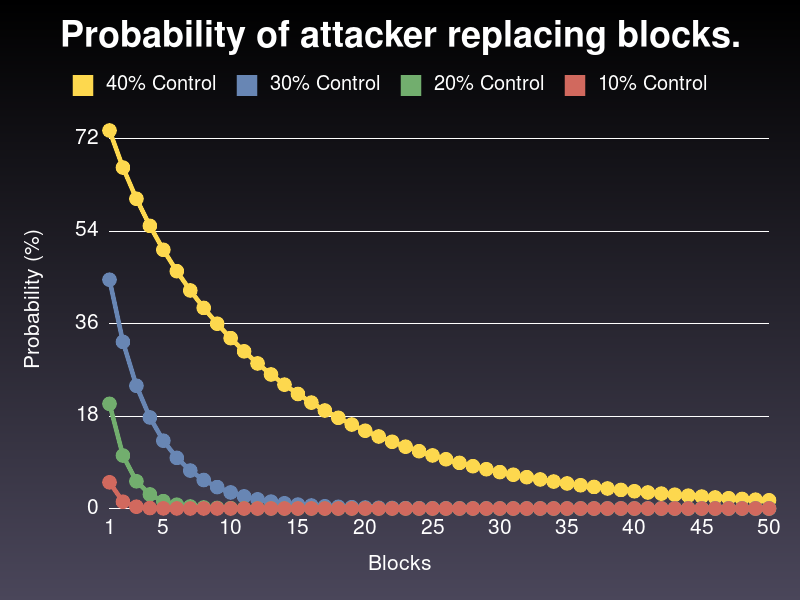 Probability of attacker replacing blocks.

40% Control 30% Control 20% Control 10% Control

Probability (%)

72
54
36
18
0

1 5 10 15 20 25 30 35 40 45 50

Blocks